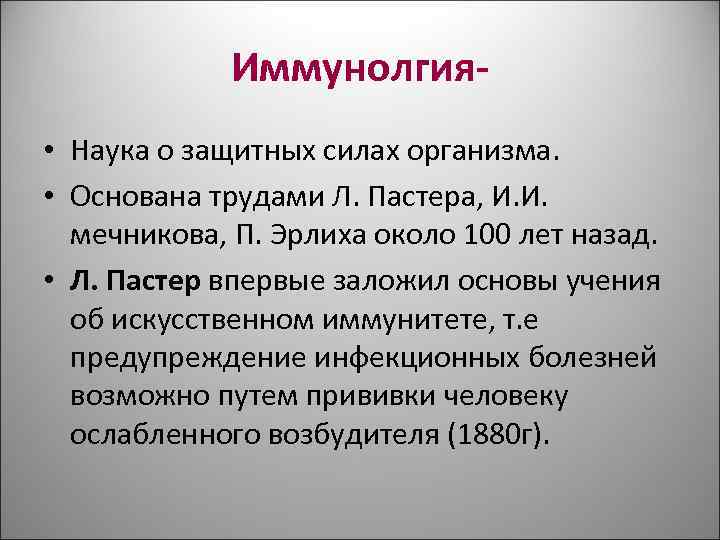 Иммунолгия-

• Наука о защитных силах организма.
• Основана трудами Л. Пастера, И.И. мечникова, П. Эрлиха около 100 лет назад.
• Л. Пастер впервые заложил основы учения об искусственном иммунитете, т.е предупреждение инфекционных болезней возможно путем прививки человеку ослабленного возбудителя (1880г).